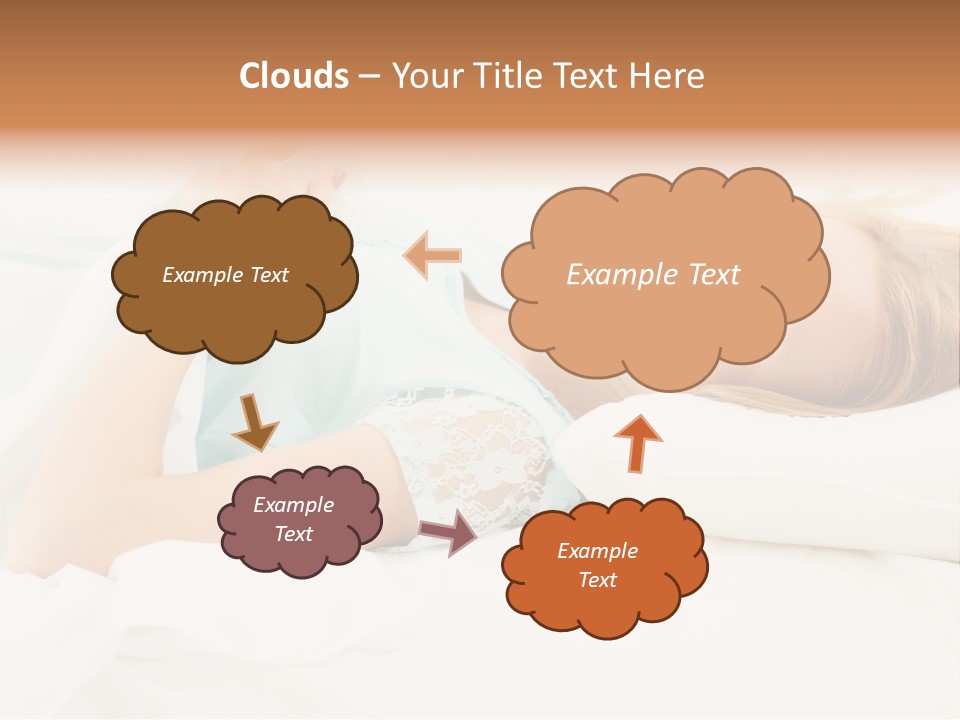 Clouds – Your Title Text Here

Example Text

Example Text

Example Text

Example Text